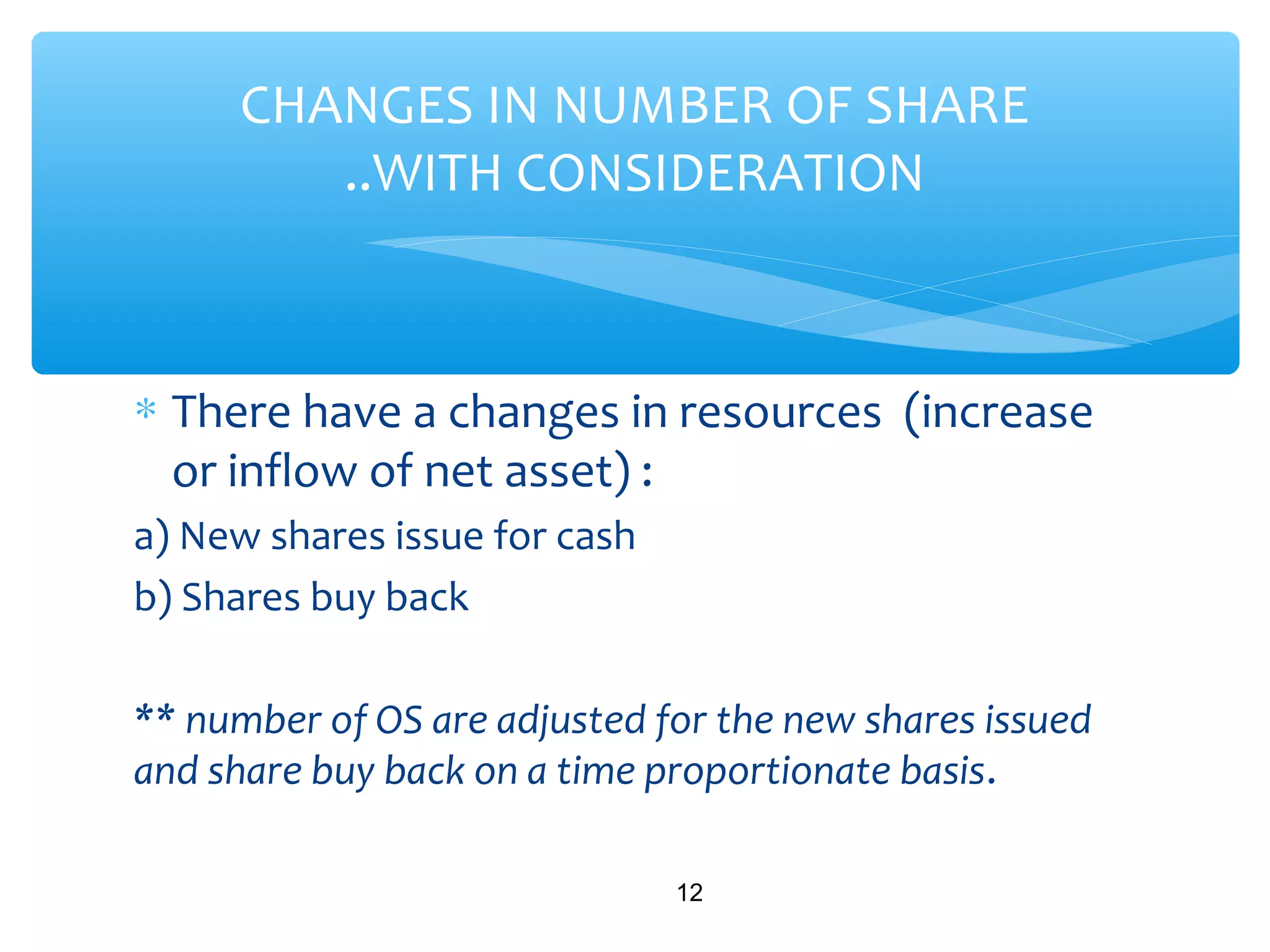 CHANGES IN NUMBER OF SHARE ..WITH CONSIDERATION

* There have a changes in resources (increase or inflow of net asset) :

a) New shares issue for cash

b) Shares buy back

** number of OS are adjusted for the new shares issued and share buy back on a time proportionate basis.

12